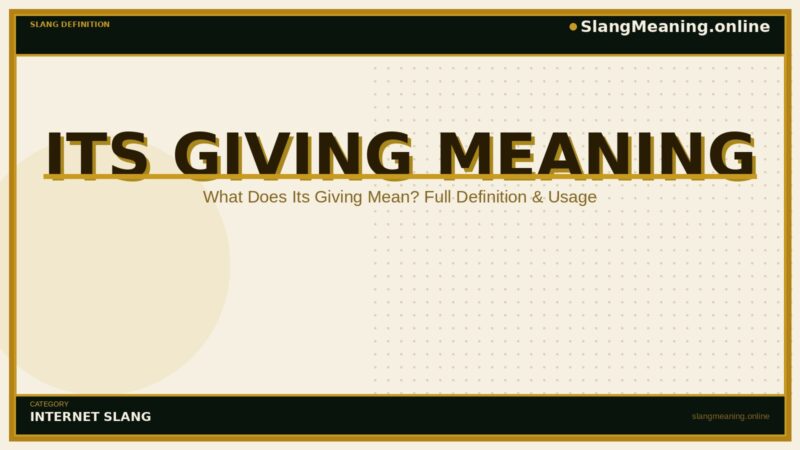 SLANG DEFINITION

SlangMeaning.online

ITS GIVING MEANING

What Does Its Giving Mean? Full Definition & Usage

CATEGORY

INTERNET SLANG

slangmeaning.online